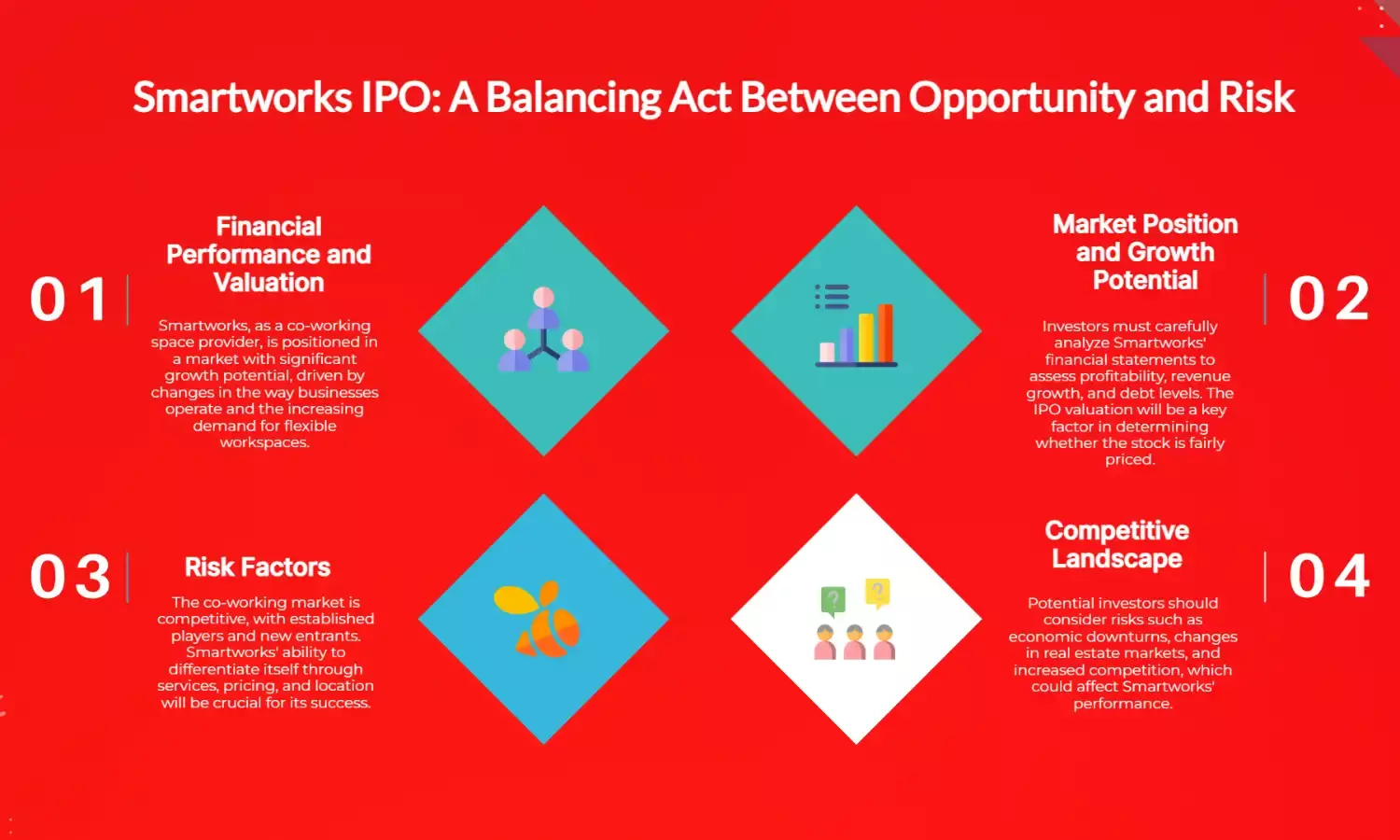 Smartworks IPO: A Balancing Act Between Opportunity and Risk

01

Financial Performance and Valuation

Smartworks, as a co-working space provider, is positioned in a market with significant growth potential, driven by changes in the way businesses operate and the increasing demand for flexible workspaces.

Market Position and Growth Potential

02

Investors must carefully analyze Smartworks' financial statements to assess profitability, revenue growth, and debt levels. The IPO valuation will be a key factor in determining whether the stock is fairly priced.

03

Risk Factors

The co-working market is competitive, with established players and new entrants. Smartworks' ability to differentiate itself through services, pricing, and location will be crucial for its success.

Competitive Landscape

04

Potential investors should consider risks such as economic downturns, changes in real estate markets, and increased competition, which could affect Smartworks' performance.